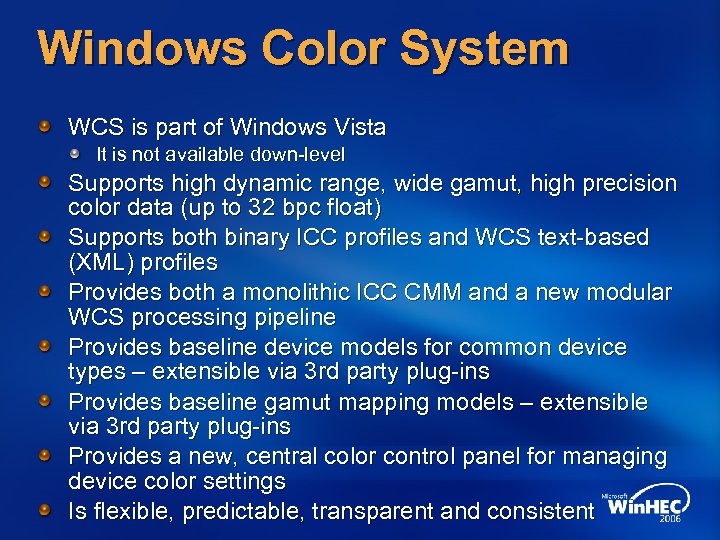 Windows Color System

WCS is part of Windows Vista

It is not available down-level

Supports high dynamic range, wide gamut, high precision color data (up to 32 bpc float)

Supports both binary ICC profiles and WCS text-based (XML) profiles

Provides both a monolithic ICC CMM and a new modular WCS processing pipeline

Provides baseline device models for common device types – extensible via 3rd party plug-ins

Provides baseline gamut mapping models – extensible via 3rd party plug-ins

Provides a new, central color control panel for managing device color settings

Is flexible, predictable, transparent and consistent

Microsoft WinHEC 2006